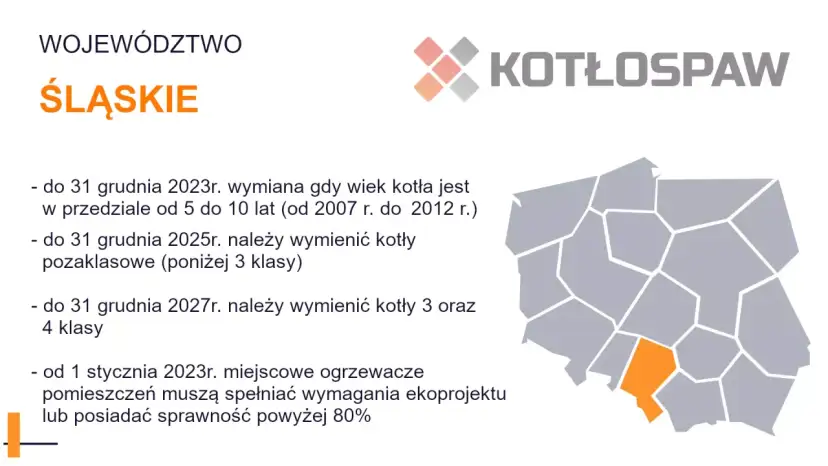 WOJEWÓDZTWO

ŚLĄSKIE

KOTŁOSPAW

- do 31 grudnia 2023r. wymiana gdy wiek kotła jest w przedziale od 5 do 10 lat (od 2007 r. do 2012 r.)

- do 31 grudnia 2025r. należy wymienić kotły pozaklasowe (poniżej 3 klasy)

- do 31 grudnia 2027r. należy wymienić kotły 3 oraz 4 klasy

- od 1 stycznia 2023r. miejscowe ogrzewacze pomieszczeń muszą spełniać wymagania ekoprojektu lub posiadać sprawność powyżej 80%